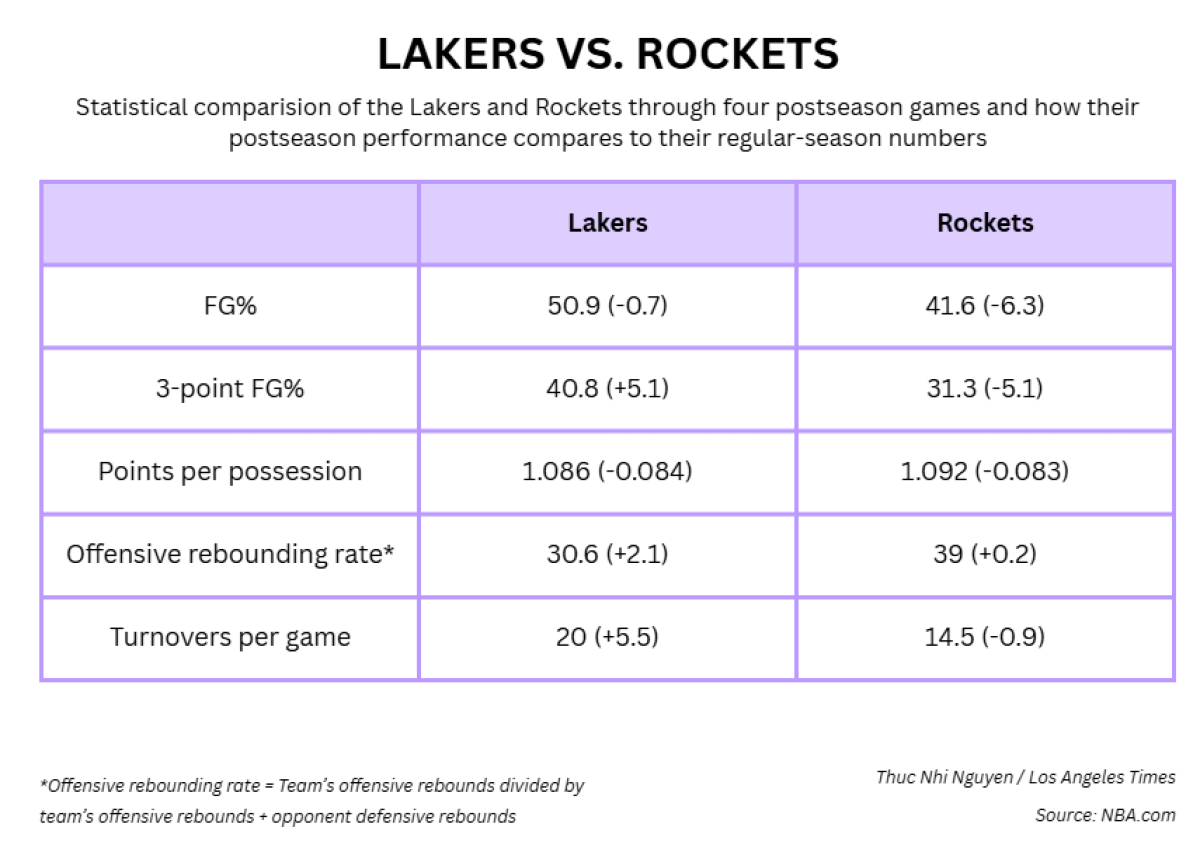 LAKERS VS. ROCKETS

Statistical comparision of the Lakers and Rockets through four postseason games and how their postseason performance compares to their regular-season numbers

| | Lakers | Rockets |
|---|---|---|
| FG% | 50.9 (-0.7) | 41.6 (-6.3) |
| 3-point FG% | 40.8 (+5.1) | 31.3 (-5.1) |
| Points per possession | 1.086 (-0.084) | 1.092 (-0.083) |
| Offensive rebounding rate* | 30.6 (+2.1) | 39 (+0.2) |
| Turnovers per game | 20 (+5.5) | 14.5 (-0.9) |

*Offensive rebounding rate = Team's offensive rebounds divided by team's offensive rebounds + opponent defensive rebounds

Thuc Nhi Nguyen / Los Angeles Times
Source: NBA.com